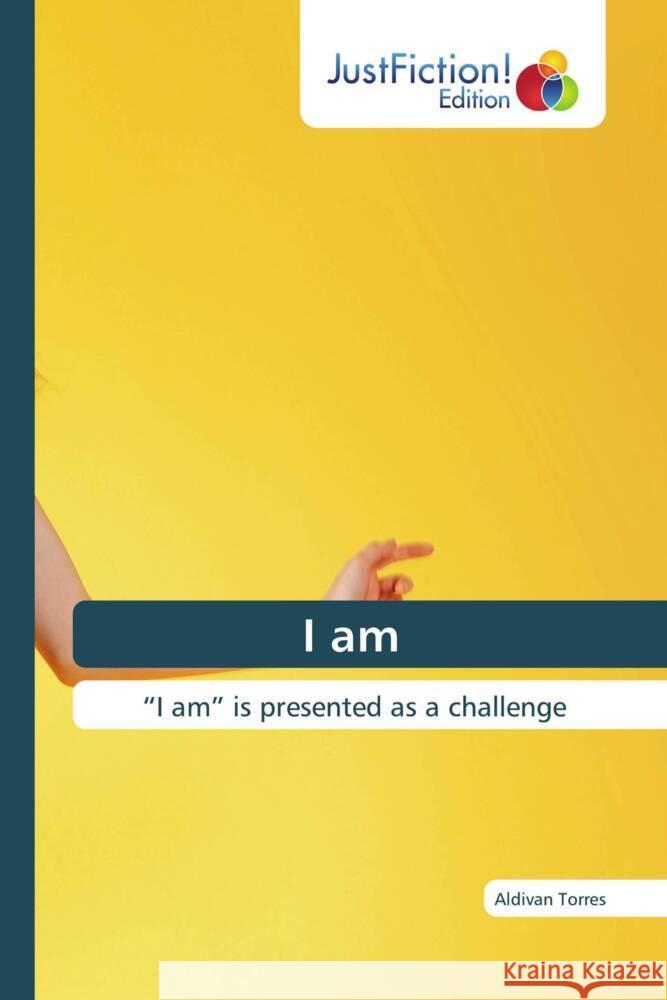 JustFiction!
Edition

I am

“I am” is presented as a challenge

Aldivan Torres